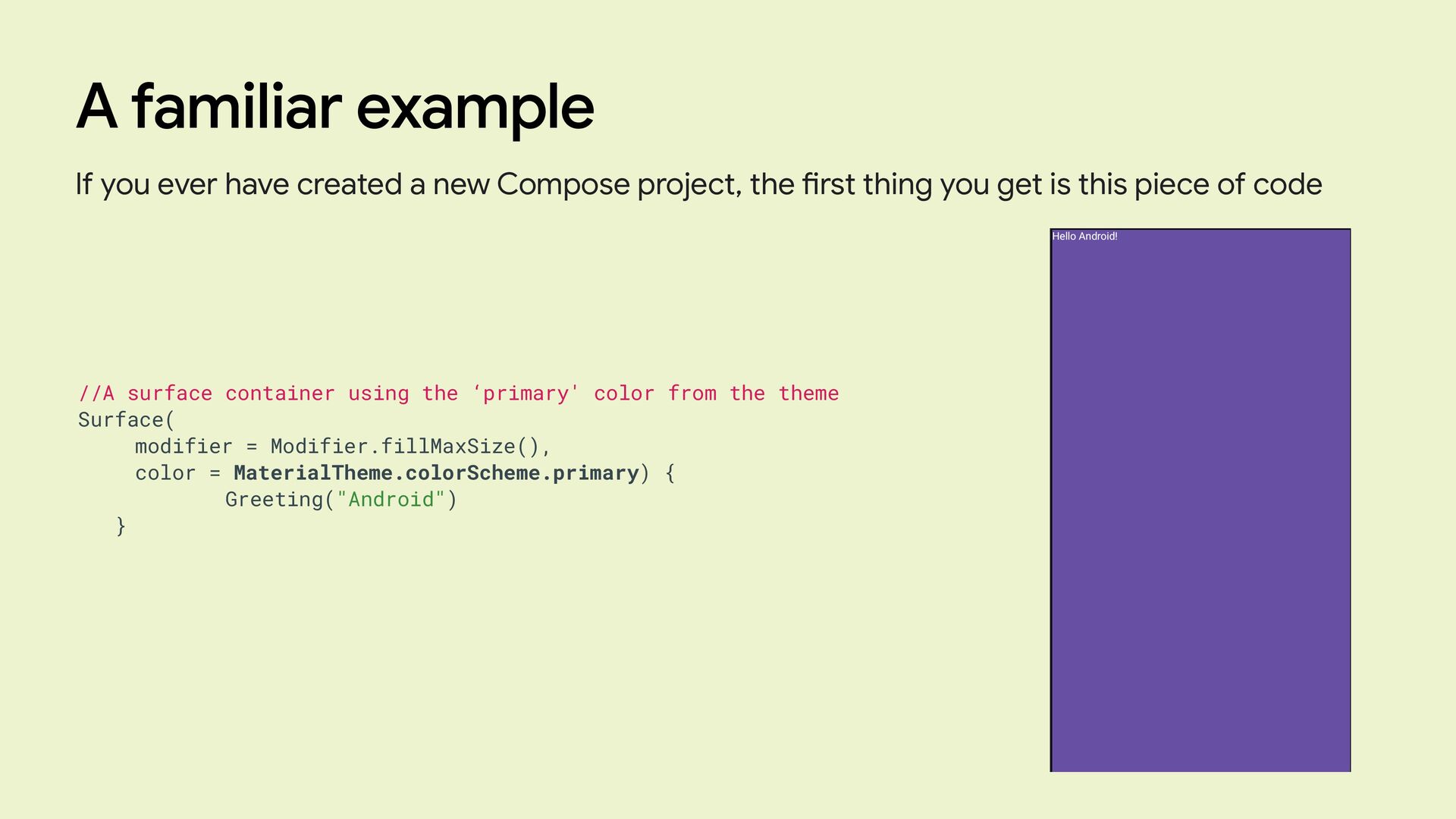 A familiar example

If you ever have created a new Compose project, the first thing you get is this piece of code

//A surface container using the ‘primary' color from the theme
Surface(
    modifier = Modifier.fillMaxSize(),
    color = MaterialTheme.colorScheme.primary) {
        Greeting("Android")
    }

Hello Android!